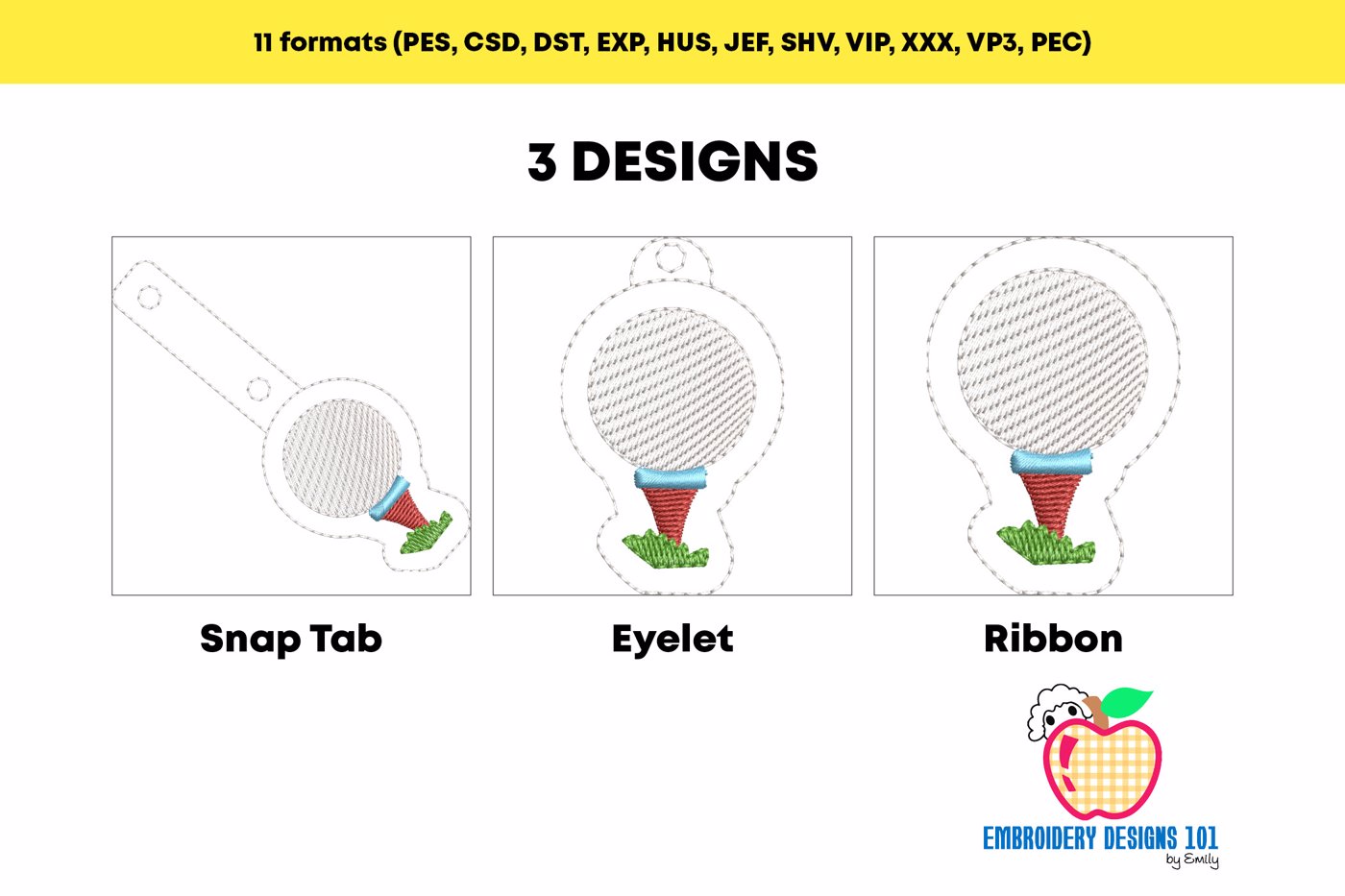 11 formats (PES, CSD, DST, EXP, HUS, JEF, SHV, VIP, XXX, VP3, PEC)

3 DESIGNS

Snap Tab

Eyelet

Ribbon

EMBROIDERY DESIGNS 101
by Emily